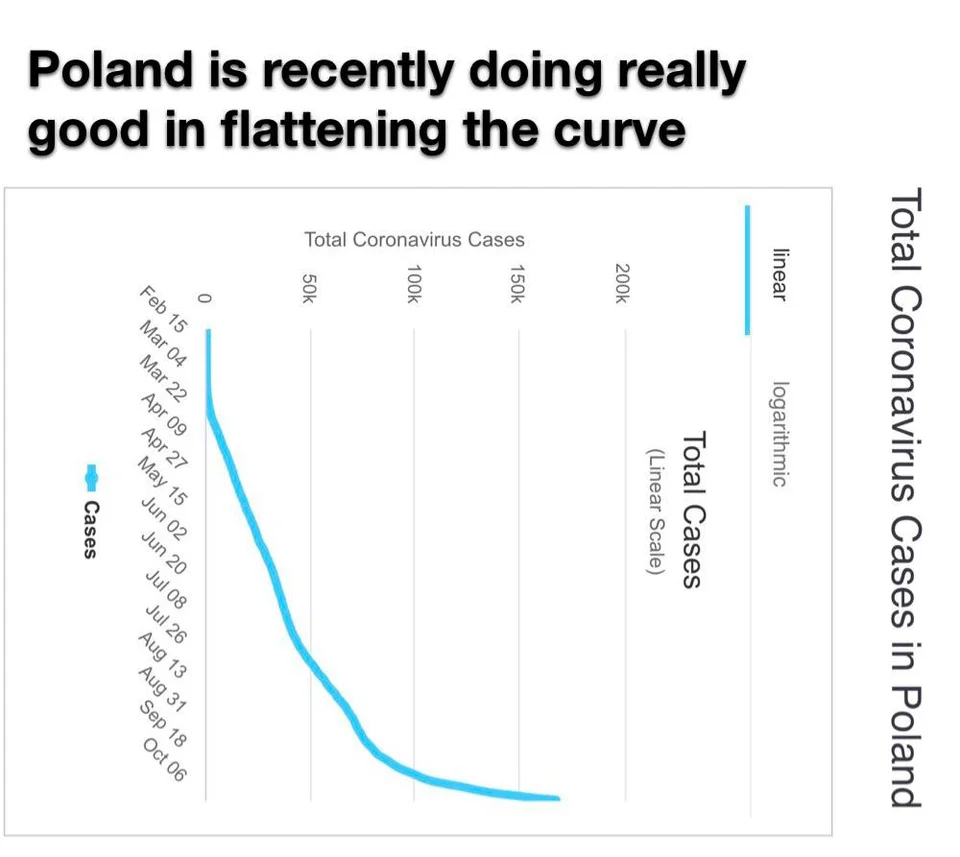 Poland is recently doing really good in flattening the curve

Total Coronavirus Cases in Poland

linear

logarithmic

Total Cases
(Linear Scale)

Total Coronavirus Cases

200k
150k
100k
50k
0

Feb 15
Mar 04
Mar 22
Apr 09
Apr 27
May 15
Jun 02
Jun 20
Jul 08
Jul 26
Aug 13
Aug 31
Sep 18
Oct 06

Cases